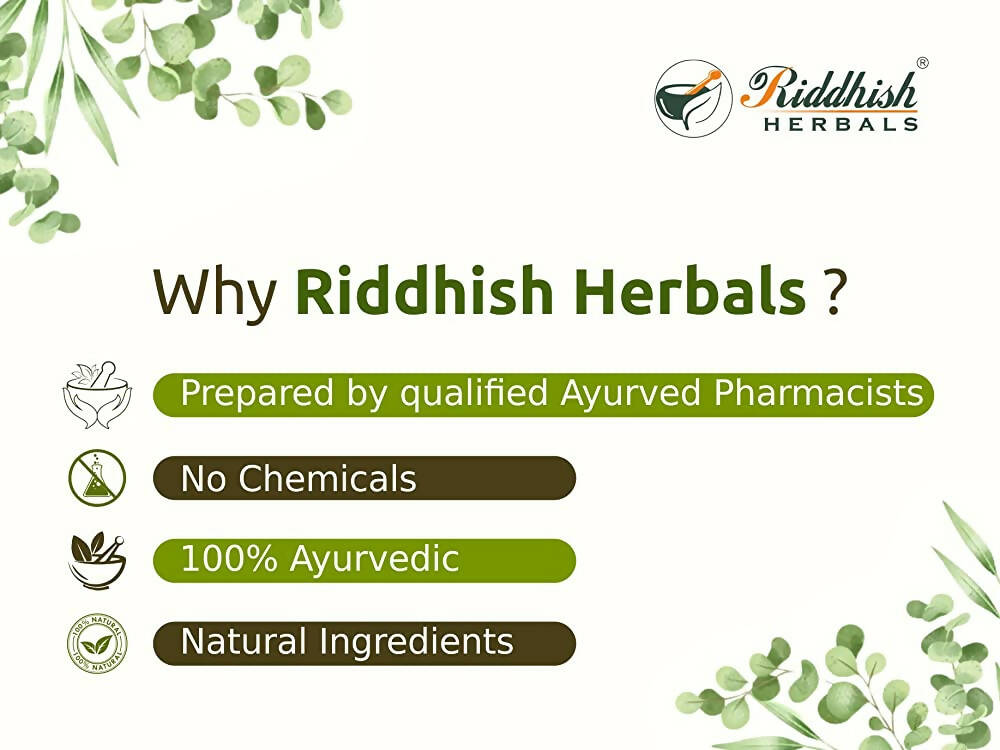 Riddhish® HERBALS

Why Riddhish Herbals ?

Prepared by qualified Ayurved Pharmacists

No Chemicals

100% Ayurvedic

100% NATURAL 100% NATURAL

Natural Ingredients